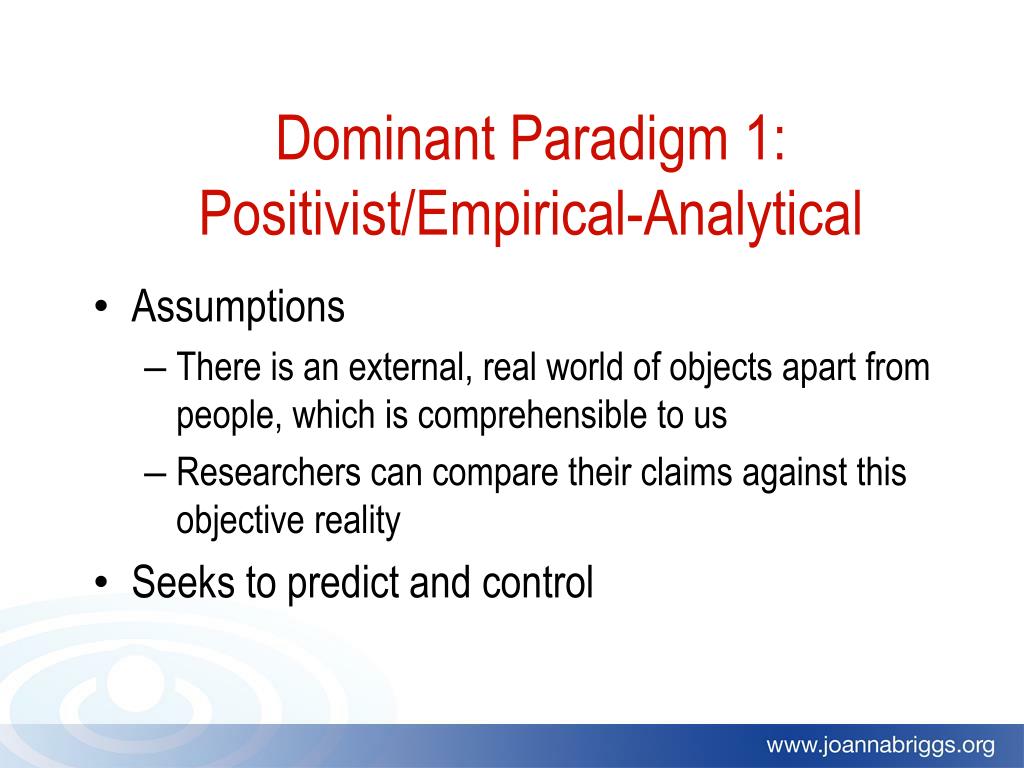 Dominant Paradigm 1: Positivist/Empirical-Analytical

• Assumptions
– There is an external, real world of objects apart from people, which is comprehensible to us
– Researchers can compare their claims against this objective reality
• Seeks to predict and control

www.joannabriggs.org